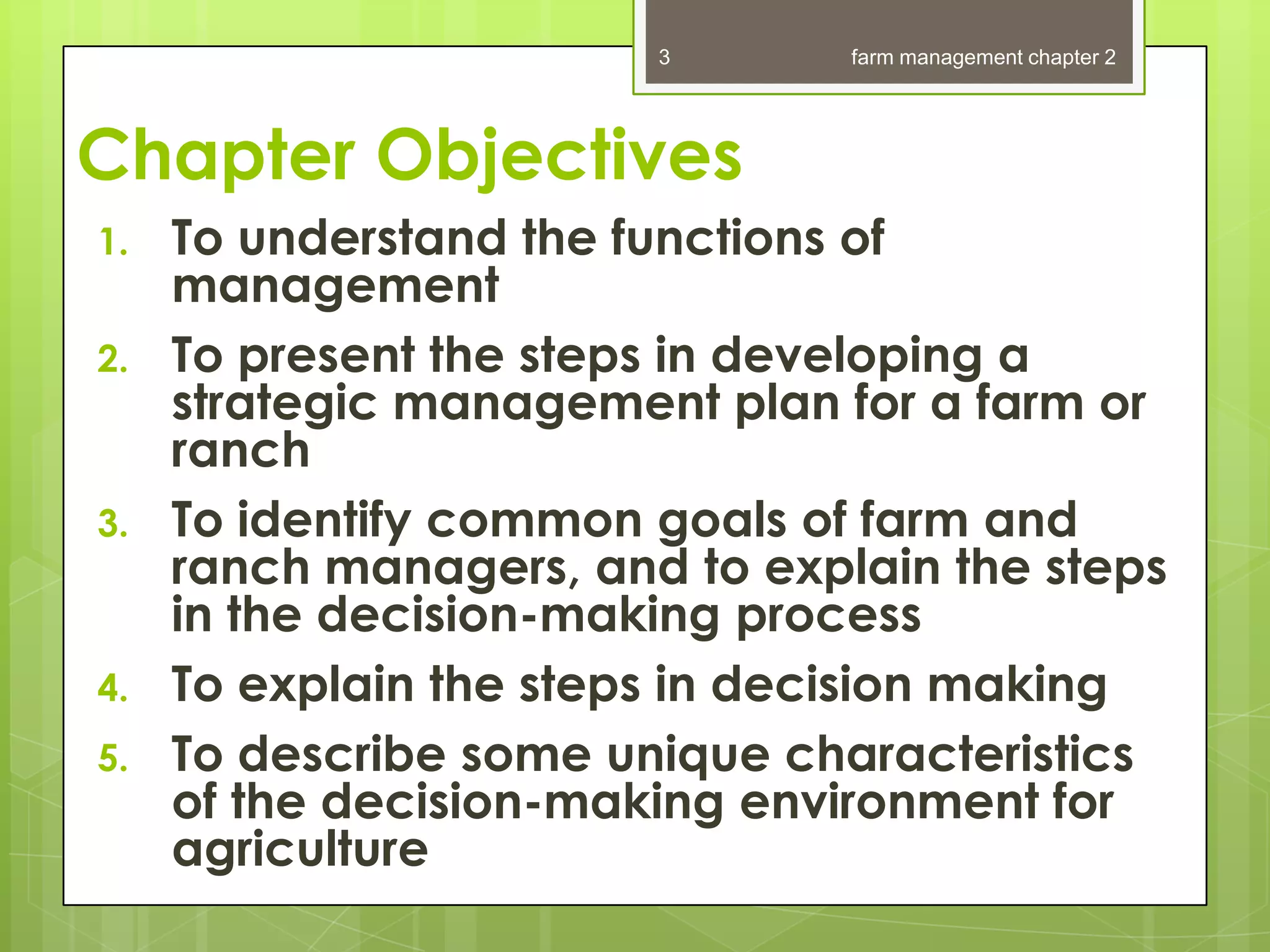 3 farm management chapter 2

Chapter Objectives

1. To understand the functions of management
2. To present the steps in developing a strategic management plan for a farm or ranch
3. To identify common goals of farm and ranch managers, and to explain the steps in the decision-making process
4. To explain the steps in decision making
5. To describe some unique characteristics of the decision-making environment for agriculture